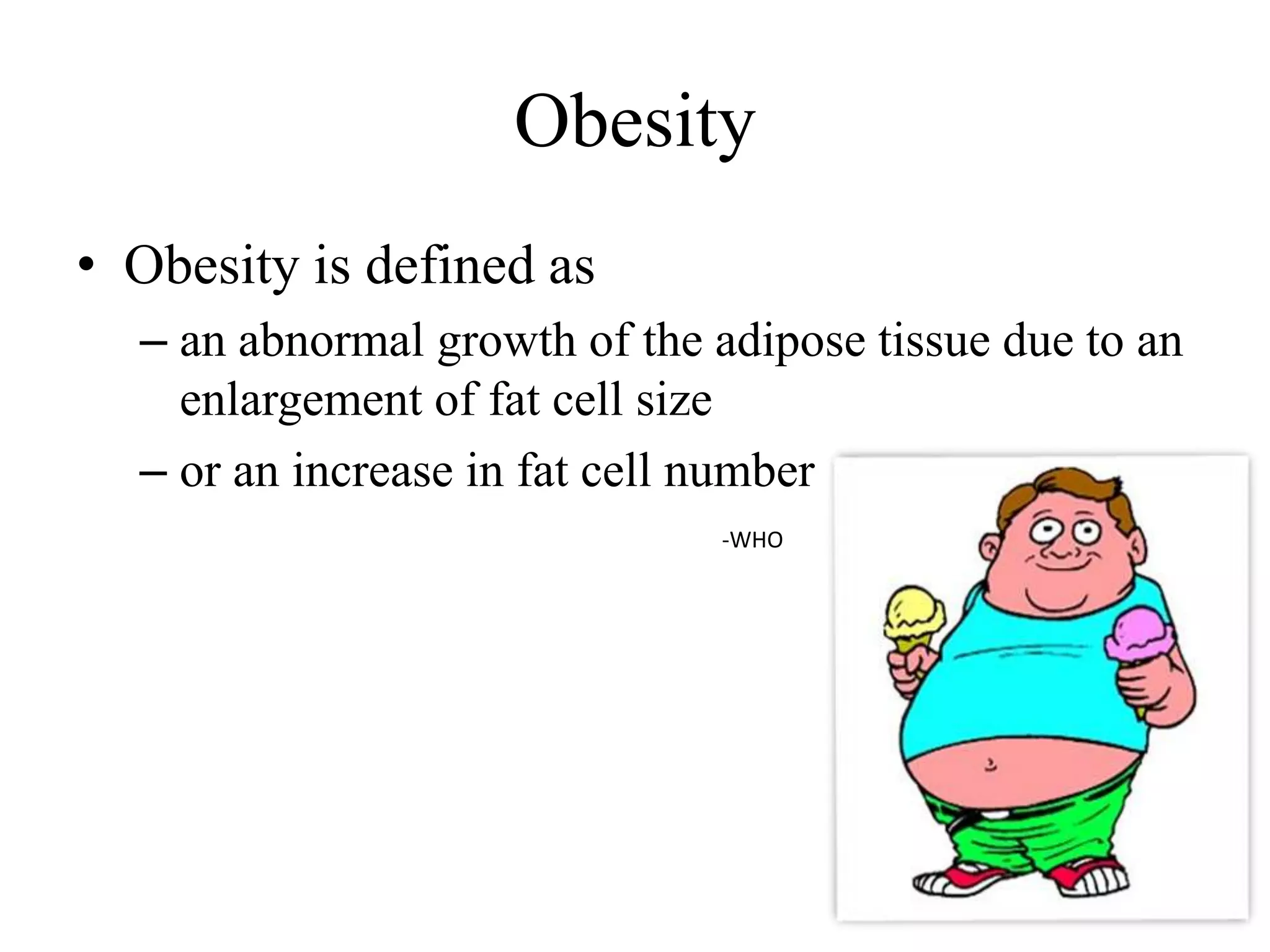 Obesity

• Obesity is defined as
  – an abnormal growth of the adipose tissue due to an enlargement of fat cell size
  – or an increase in fat cell number

-WHO